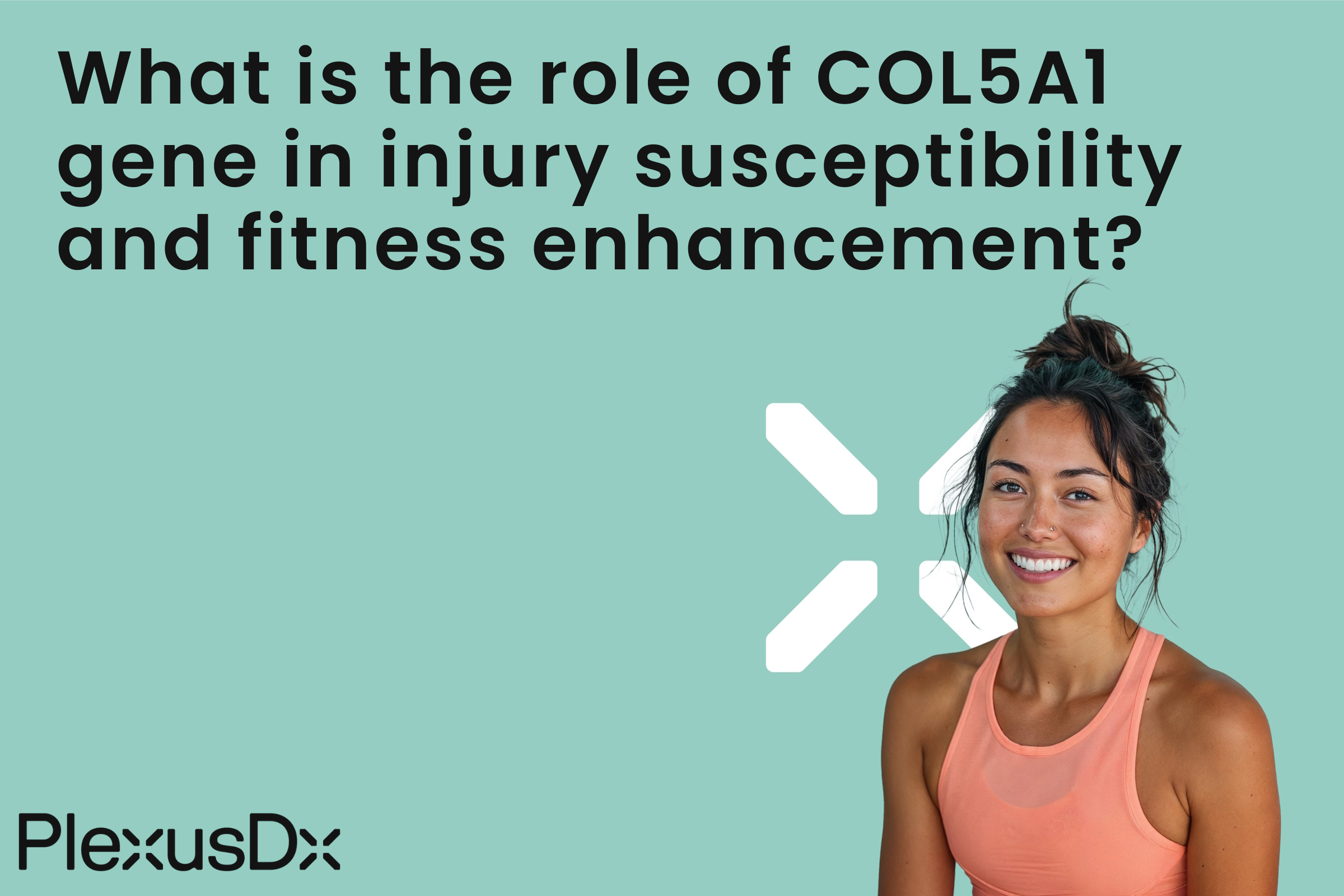 What is the role of COL5A1 gene in injury susceptibility and fitness enhancement?

PlexusDx